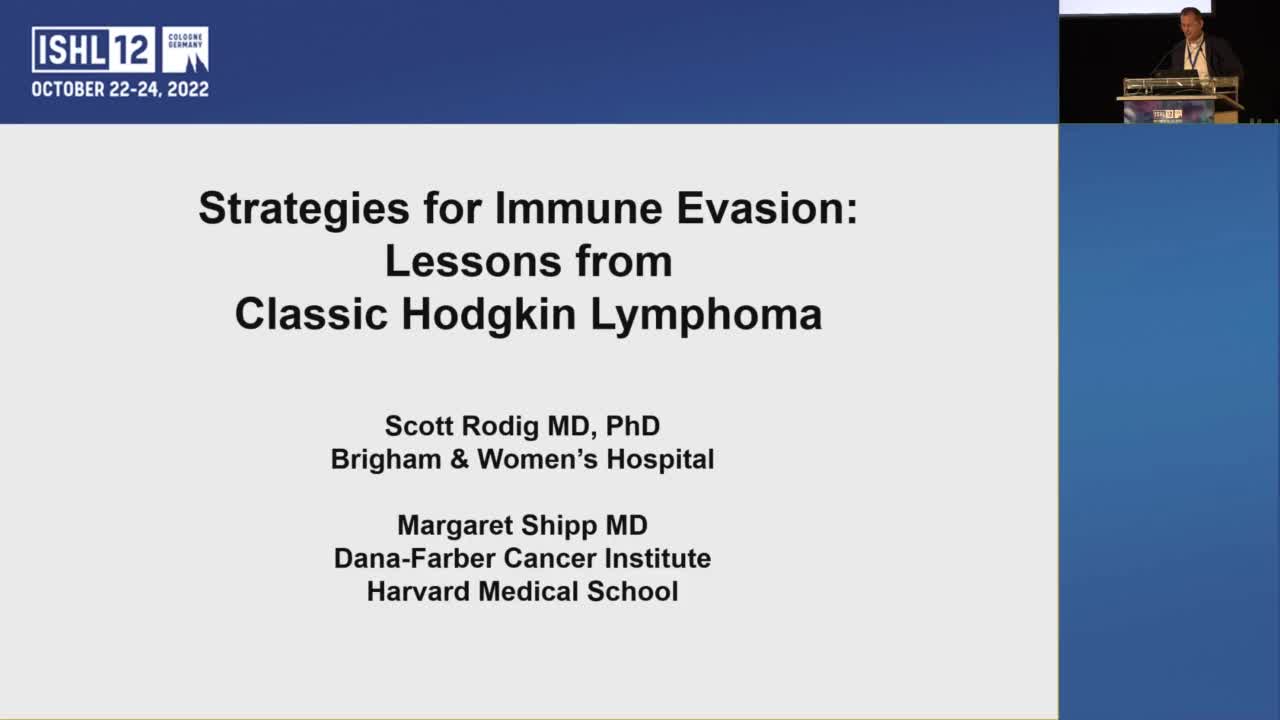 ISHL 12 COLOGNE GERMANY
OCTOBER 22-24, 2022

Strategies for Immune Evasion: Lessons from Classic Hodgkin Lymphoma

Scott Rodig MD, PhD
Brigham & Women's Hospital

Margaret Shipp MD
Dana-Farber Cancer Institute
Harvard Medical School